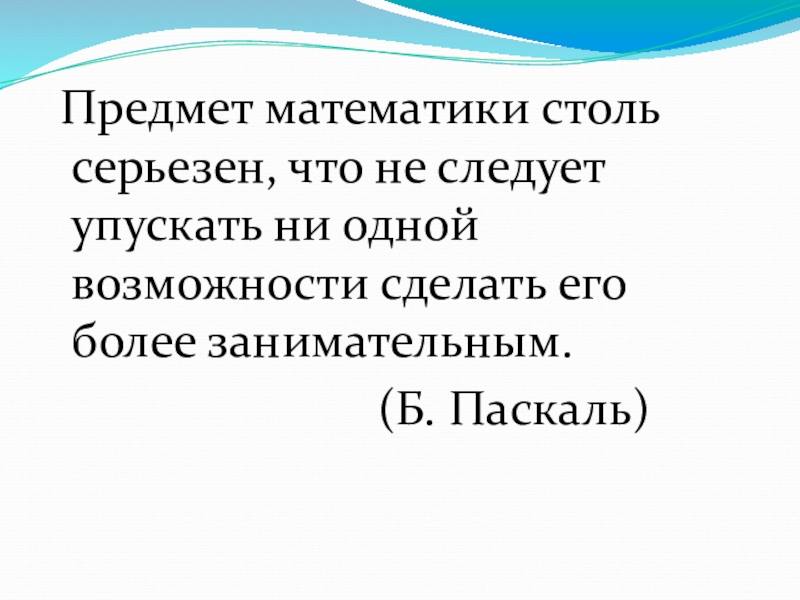 Предмет математики столь серьезен, что не следует упускать ни одной возможности сделать его более занимательным.

(Б. Паскаль)